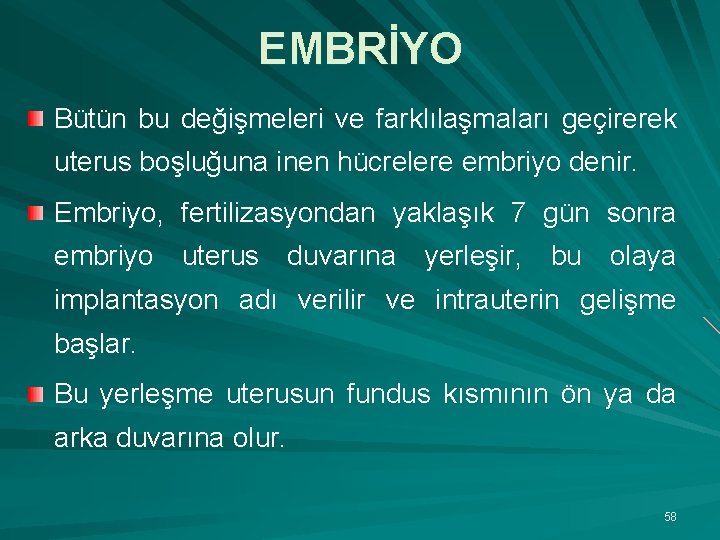 EMBRİYO

Bütün bu değişmeleri ve farklılaşmaları geçirerek uterus boşluğuna inen hücrelere embriyo denir.

Embriyo, fertilizasyondan yaklaşık 7 gün sonra embriyo uterus duvarına yerleşir, bu olaya implantasyon adı verilir ve intrauterin gelişme başlar.

Bu yerleşme uterusun fundus kısmının ön ya da arka duvarına olur.

58